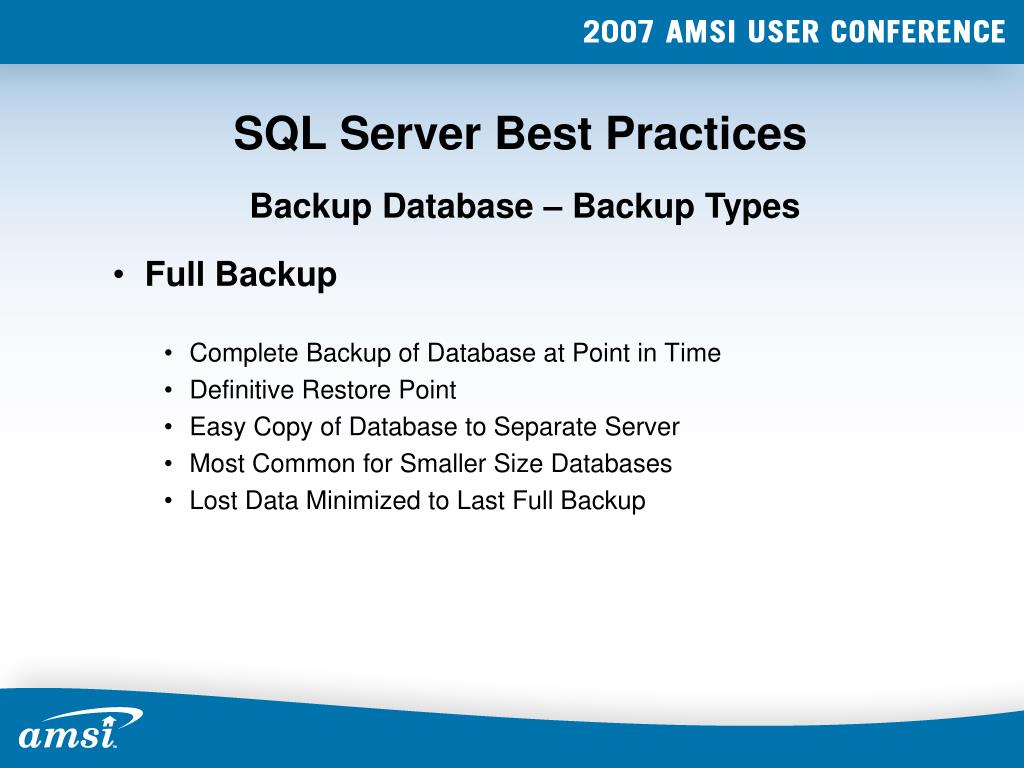 2007 AMSI USER CONFERENCE

SQL Server Best Practices

Backup Database – Backup Types

• Full Backup

• Complete Backup of Database at Point in Time
• Definitive Restore Point
• Easy Copy of Database to Separate Server
• Most Common for Smaller Size Databases
• Lost Data Minimized to Last Full Backup

amsi